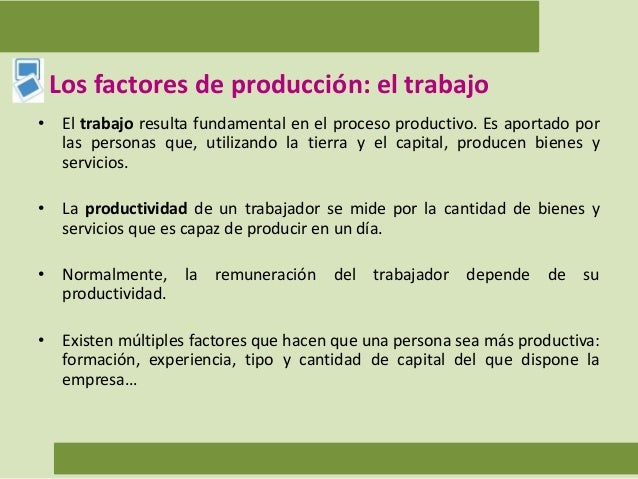 Los factores de producción: el trabajo

• El trabajo resulta fundamental en el proceso productivo. Es aportado por las personas que, utilizando la tierra y el capital, producen bienes y servicios.

• La productividad de un trabajador se mide por la cantidad de bienes y servicios que es capaz de producir en un día.

• Normalmente, la remuneración del trabajador depende de su productividad.

• Existen múltiples factores que hacen que una persona sea más productiva: formación, experiencia, tipo y cantidad de capital del que dispone la empresa…